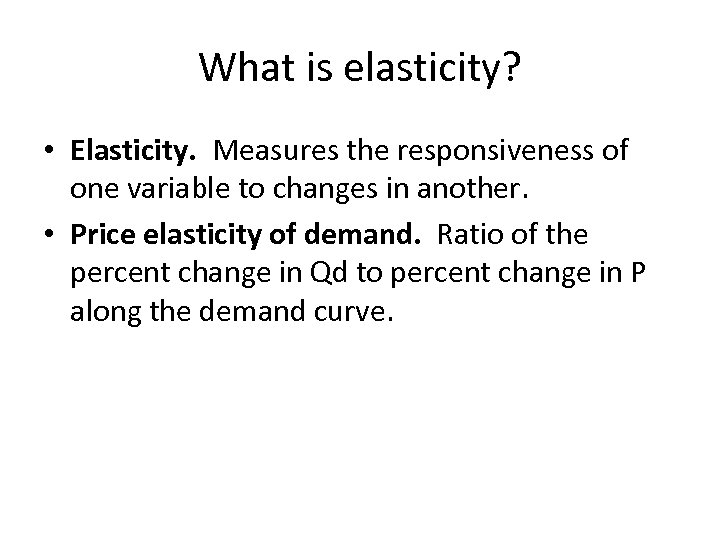 What is elasticity?

• Elasticity. Measures the responsiveness of one variable to changes in another.

• Price elasticity of demand. Ratio of the percent change in Qd to percent change in P along the demand curve.